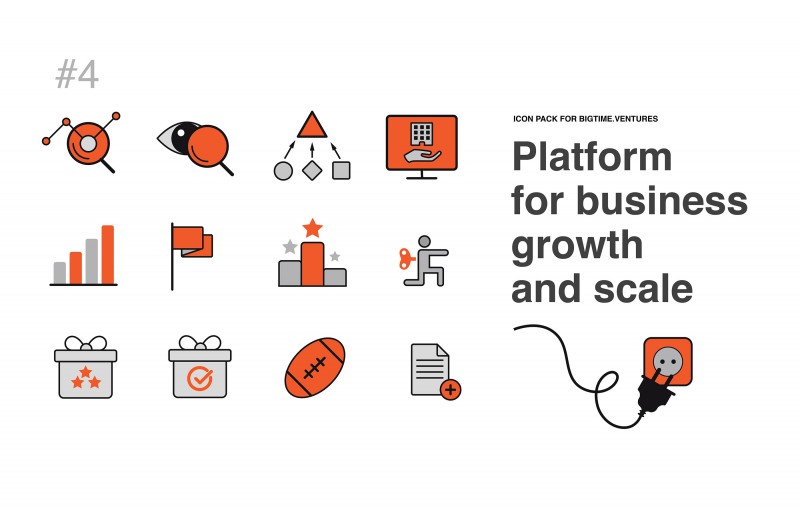 #4

ICON PACK FOR BIGTIME.VENTURES

Platform for business growth and scale